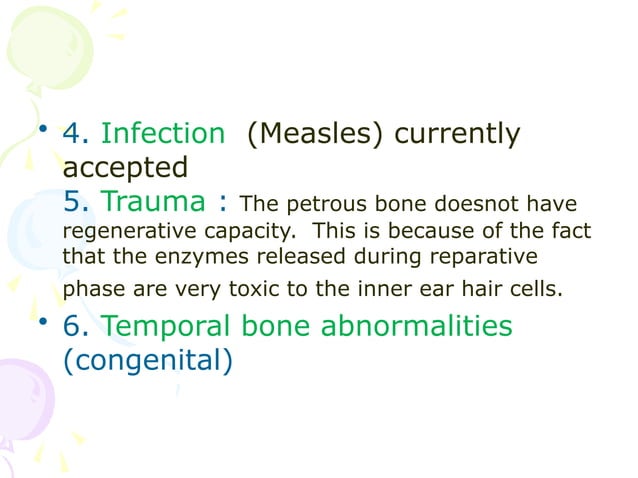 • 4. Infection (Measles) currently accepted
5. Trauma : The petrous bone doesnot have regenerative capacity. This is because of the fact that the enzymes released during reparative phase are very toxic to the inner ear hair cells.

• 6. Temporal bone abnormalities (congenital)